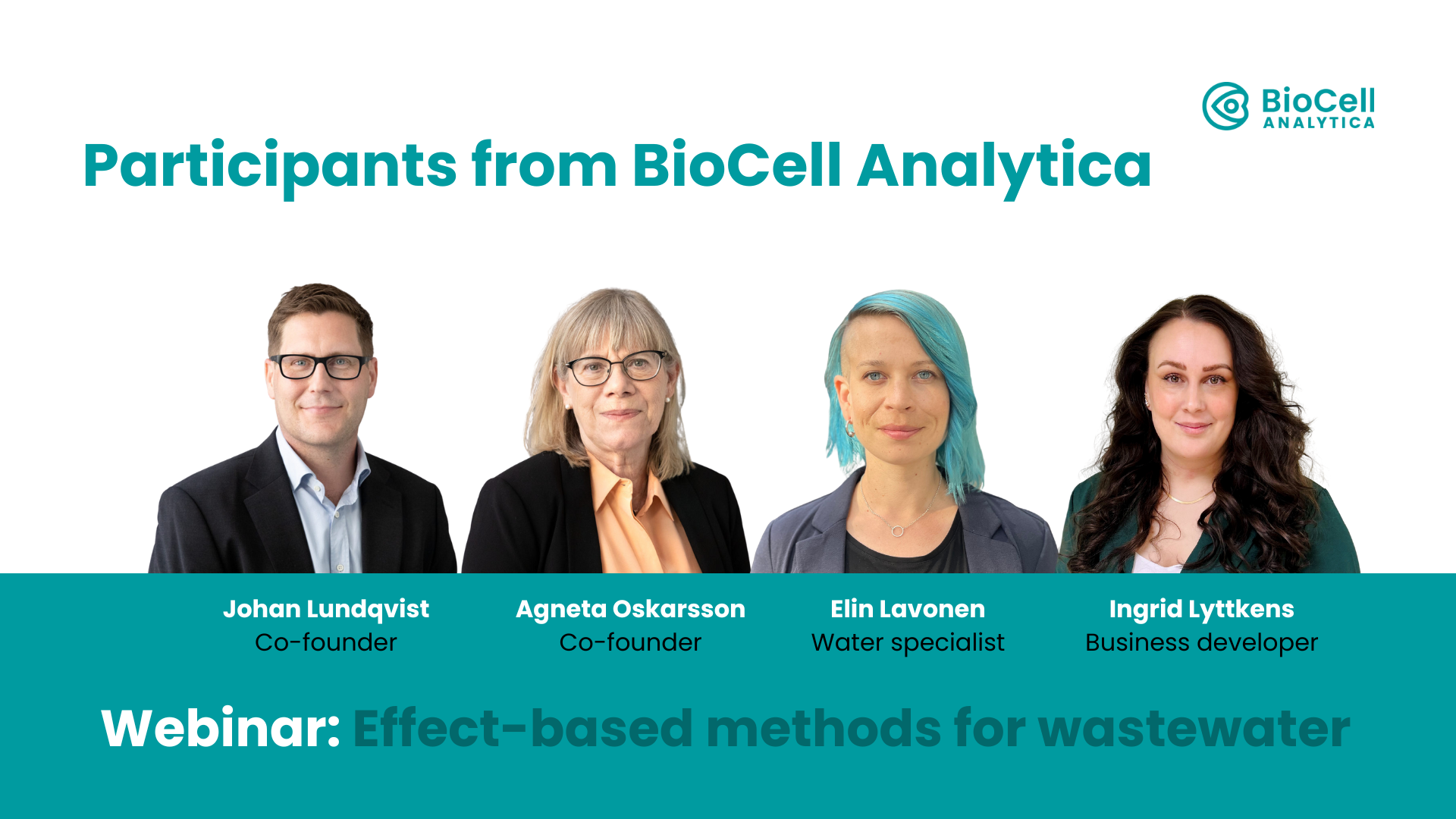 BioCell
ANALYTICA

Participants from BioCell Analytica

Johan Lundqvist
Co-founder

Agneta Oskarsson
Co-founder

Elin Lavonen
Water specialist

Ingrid Lyttkens
Business developer

Webinar: Effect-based methods for wastewater